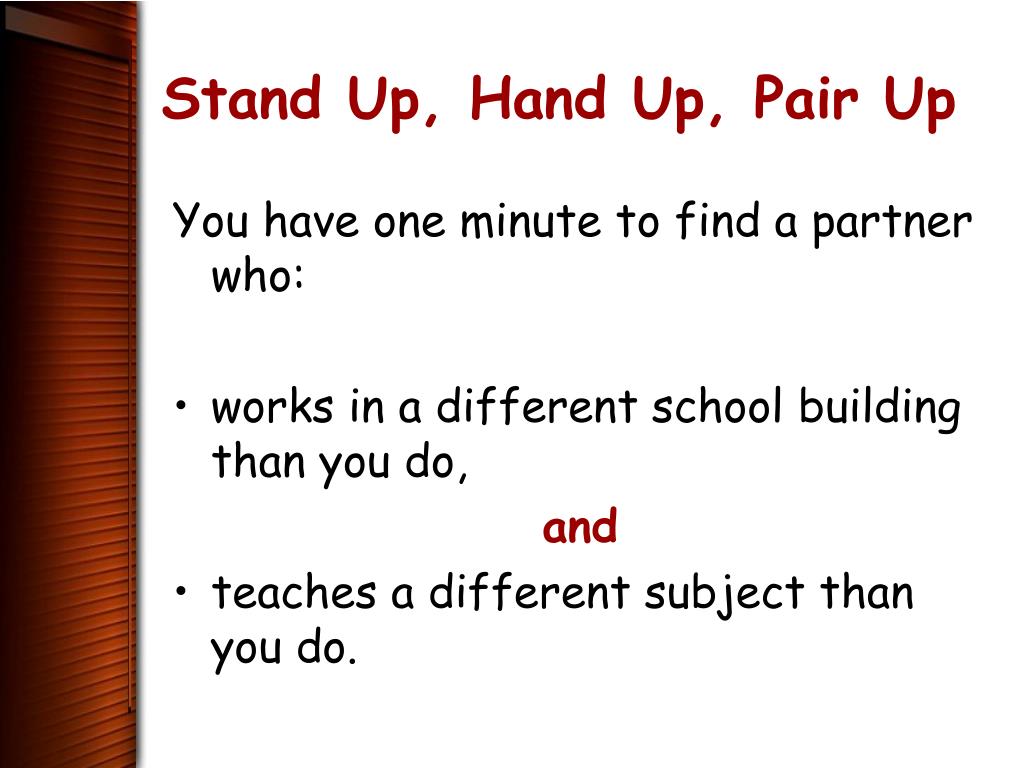 Stand Up, Hand Up, Pair Up

You have one minute to find a partner who:

• works in a different school building than you do,

and

• teaches a different subject than you do.